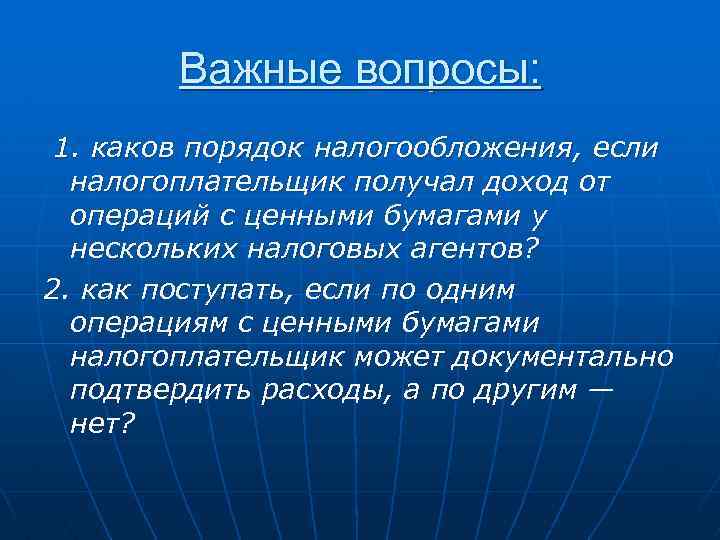 Важные вопросы:

1. каков порядок налогообложения, если налогоплательщик получал доход от операций с ценными бумагами у нескольких налоговых агентов?

2. как поступать, если по одним операциям с ценными бумагами налогоплательщик может документально подтвердить расходы, а по другим — нет?